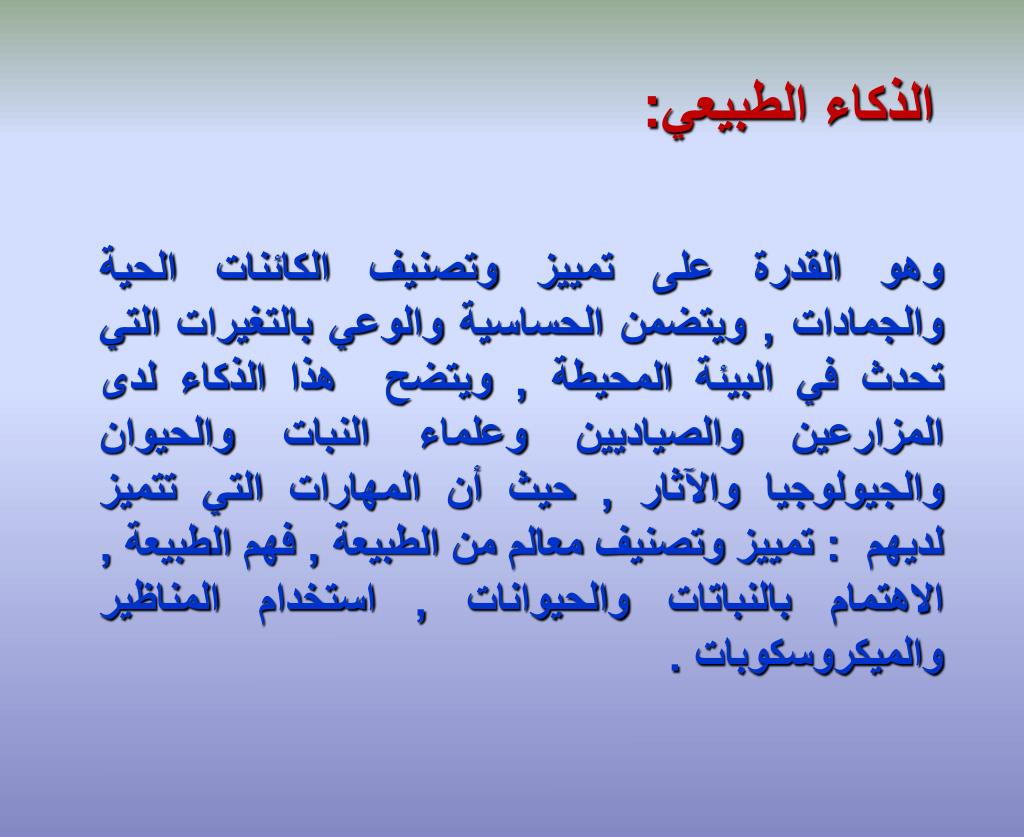 الذكاء الطبيعي:

وهو القدرة على تمييز وتصنيف الكائنات الحية والجمادات , ويتضمن الحساسية والوعي بالتغيرات التي تحدث في البيئة المحيطة , ويتضح هذا الذكاء لدى المزارعين والصياديين وعلماء النبات والحيوان والجيولوجيا والآثار , حيث أن المهارات التي تتميز لديهم : تمييز وتصنيف معالم من الطبيعة , فهم الطبيعة , الاهتمام بالنباتات والحيوانات , استخدام المناظير والميكروسكوبات .